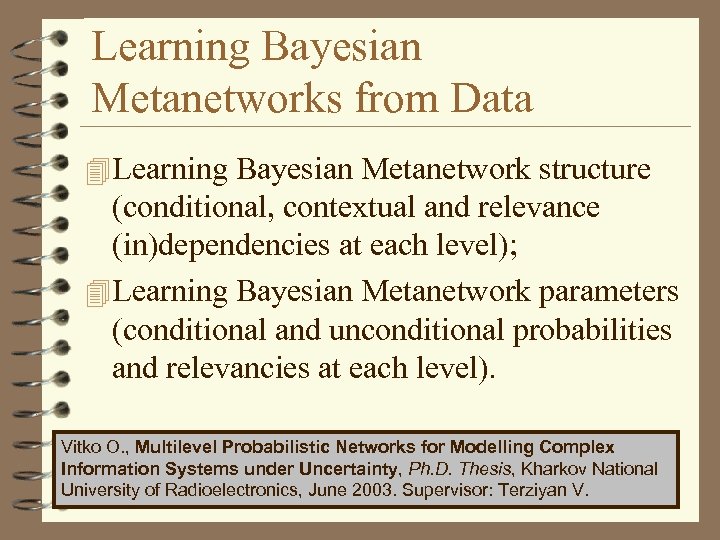 Learning Bayesian Metanetworks from Data

Learning Bayesian Metanetwork structure (conditional, contextual and relevance (in)dependencies at each level);

Learning Bayesian Metanetwork parameters (conditional and unconditional probabilities and relevancies at each level).

Vitko O., Multilevel Probabilistic Networks for Modelling Complex Information Systems under Uncertainty, Ph.D. Thesis, Kharkov National University of Radioelectronics, June 2003. Supervisor: Terziyan V.